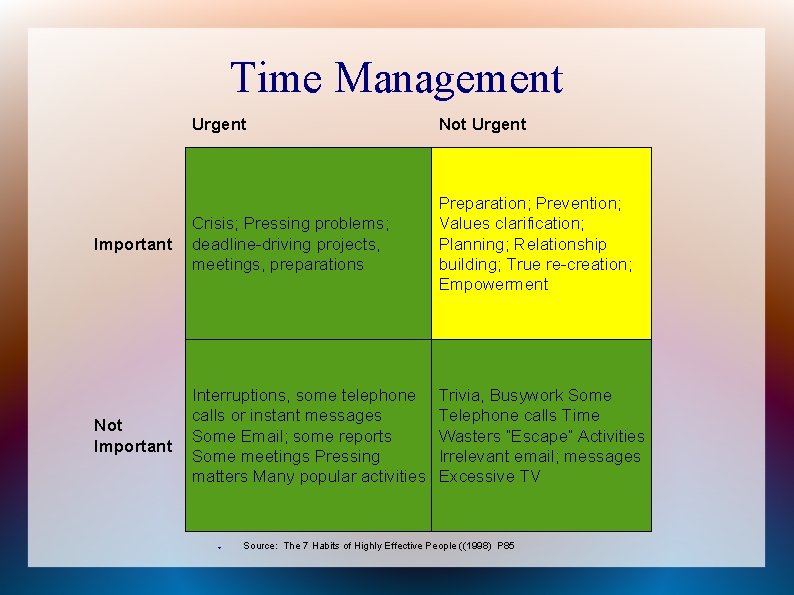 Time Management

| | Urgent | Not Urgent |
|---|---|---|
| Important | Crisis; Pressing problems; deadline-driving projects, meetings, preparations | Preparation; Prevention; Values clarification; Planning; Relationship building; True re-creation; Empowerment |
| Not Important | Interruptions, some telephone calls or instant messages Some Email; some reports Some meetings Pressing matters Many popular activities | Trivia, Busywork Some Telephone calls Time Wasters "Escape" Activities Irrelevant email; messages Excessive TV |

Source: The 7 Habits of Highly Effective People ((1998) P85